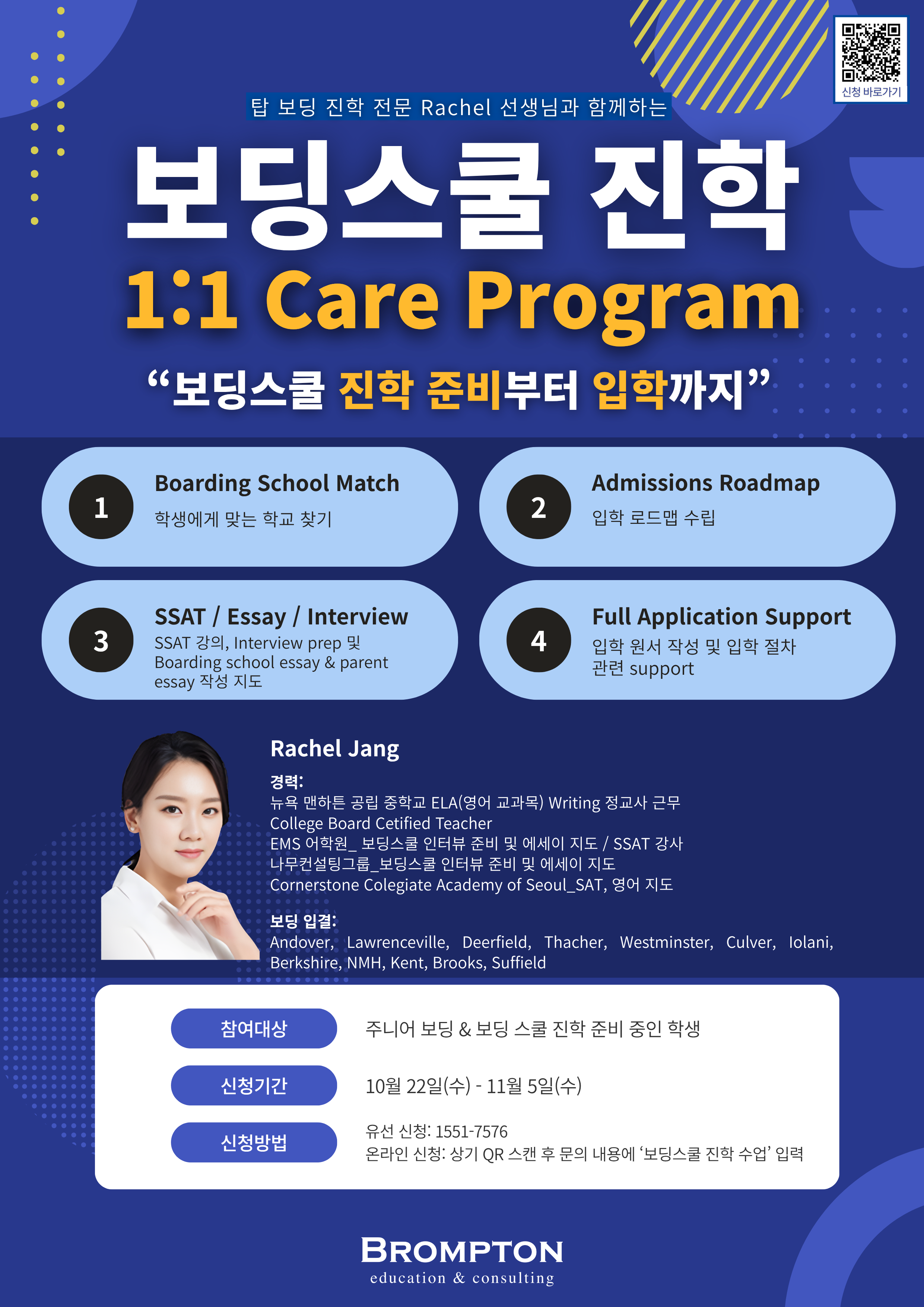 신청 바로가기

탑 보딩 진학 전문 Rachel 선생님과 함께하는

보딩스쿨 진학

1:1 Care Program

“보딩스쿨 진학 준비부터 입학까지”

1 Boarding School Match
학생에게 맞는 학교 찾기

2 Admissions Roadmap
입학 로드맵 수립

3 SSAT / Essay / Interview
SSAT 강의, Interview prep 및 Boarding school essay & parent essay 작성 지도

4 Full Application Support
입학 원서 작성 및 입학 절차 관련 support

Rachel Jang

경력:
뉴욕 맨하튼 공립 중학교 ELA(영어 교과목) Writing 정교사 근무
College Board Cetified Teacher
EMS 어학원_ 보딩스쿨 인터뷰 준비 및 에세이 지도 / SSAT 강사
나무컨설팅그룹_보딩스쿨 인터뷰 준비 및 에세이 지도
Cornerstone Colegiate Academy of Seoul_SAT, 영어 지도

보딩 입결:
Andover, Lawrenceville, Deerfield, Thacher, Westminster, Culver, Iolani, Berkshire, NMH, Kent, Brooks, Suffield

참여대상 주니어 보딩 & 보딩 스쿨 진학 준비 중인 학생

신청기간 10월 22일(수) - 11월 5일(수)

신청방법 유선 신청: 1551-7576
온라인 신청: 상기 QR 스캔 후 문의 내용에 ‘보딩스쿨 진학 수업’ 입력

BROMPTON
education & consulting